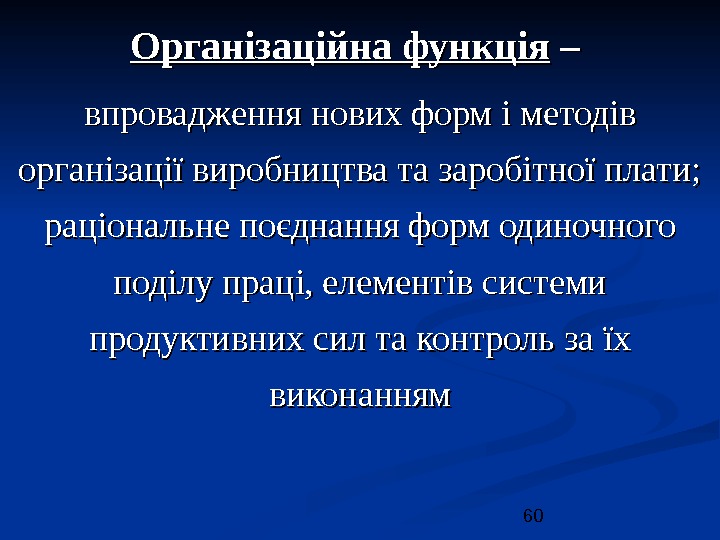 Організаційна функція –

впровадження нових форм і методів організації виробництва та заробітної плати; раціональне поєднання форм одиночного поділу праці, елементів системи продуктивних сил та контроль за їх виконанням

60